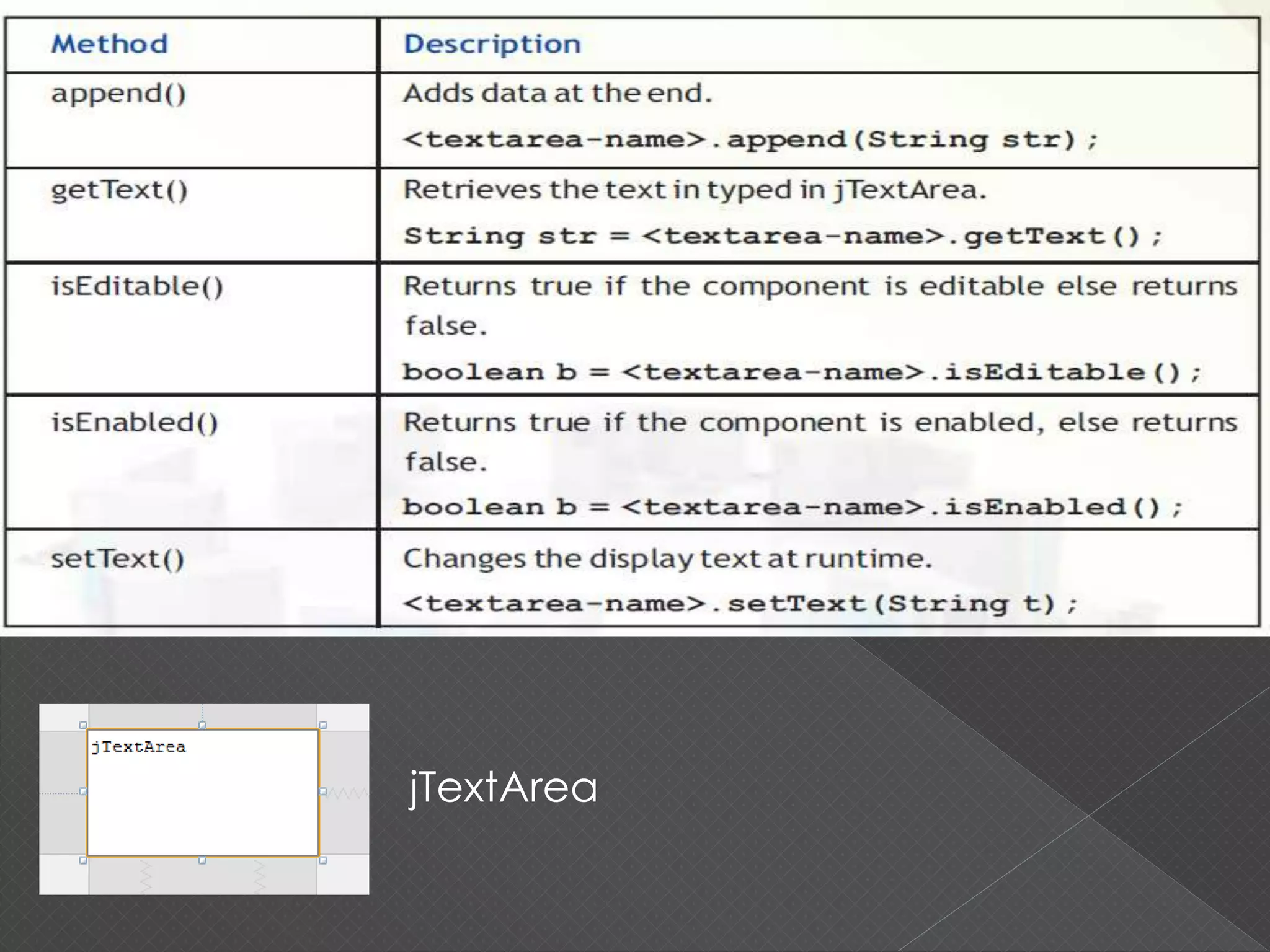 | Method | Description |
|---|---|
| append() | Adds data at the end. <textarea-name>.append(String str); |
| getText() | Retrieves the text in typed in jTextArea. String str = <textarea-name>.getText(); |
| isEditable() | Returns true if the component is editable else returns false. boolean b = <textarea-name>.isEditable(); |
| isEnabled() | Returns true if the component is enabled, else returns false. boolean b = <textarea-name>.isEnabled(); |
| setText() | Changes the display text at runtime. <textarea-name>.setText(String t); |

jTextArea

jTextArea